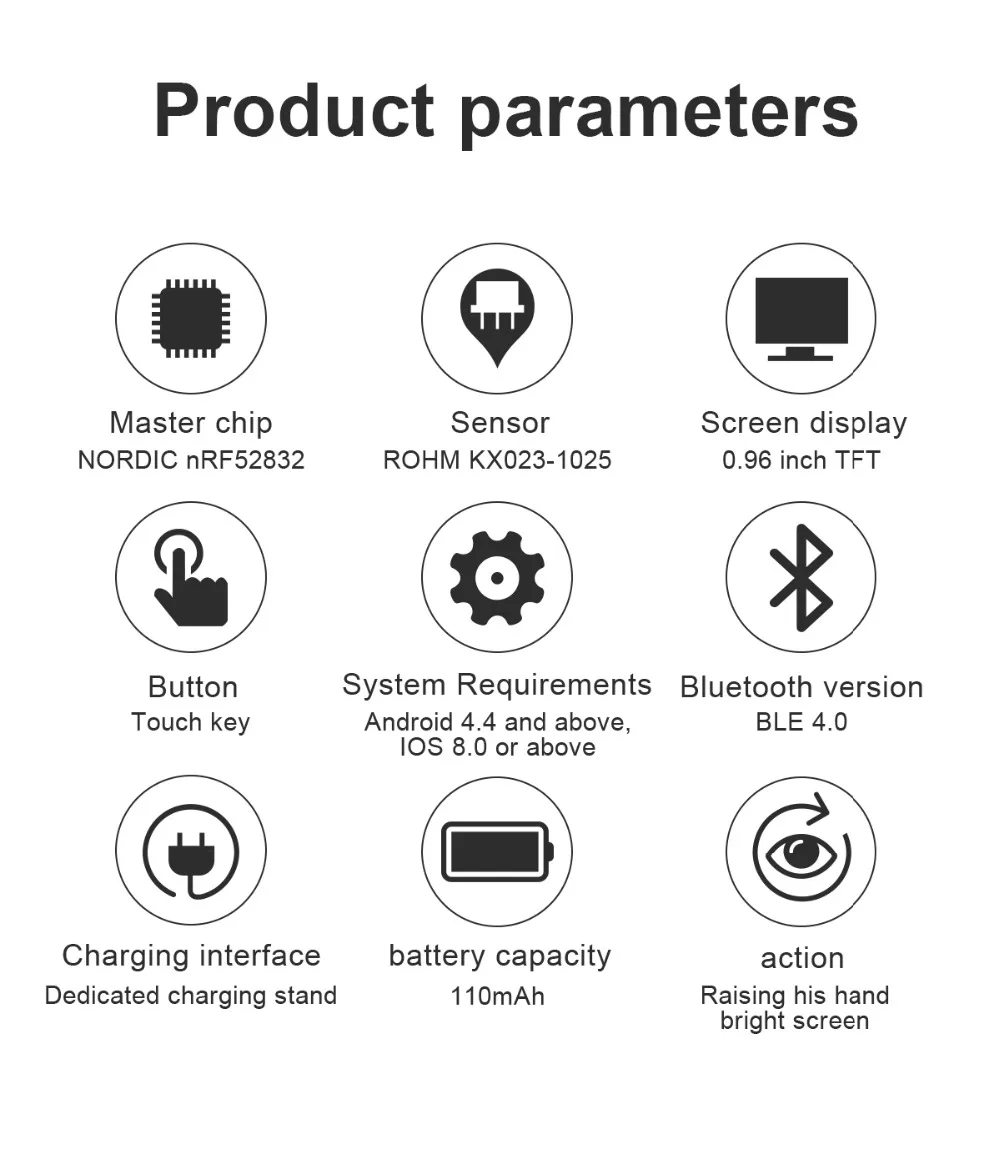 Product parameters

Master chip
NORDIC nRF52832

Sensor
ROHM KX023-1025

Screen display
0.96 inch TFT

Button
Touch key

System Requirements
Android 4.4 and above, IOS 8.0 or above

Bluetooth version
BLE 4.0

Charging interface
Dedicated charging stand

battery capacity
110mAh

action
Raising his hand bright screen